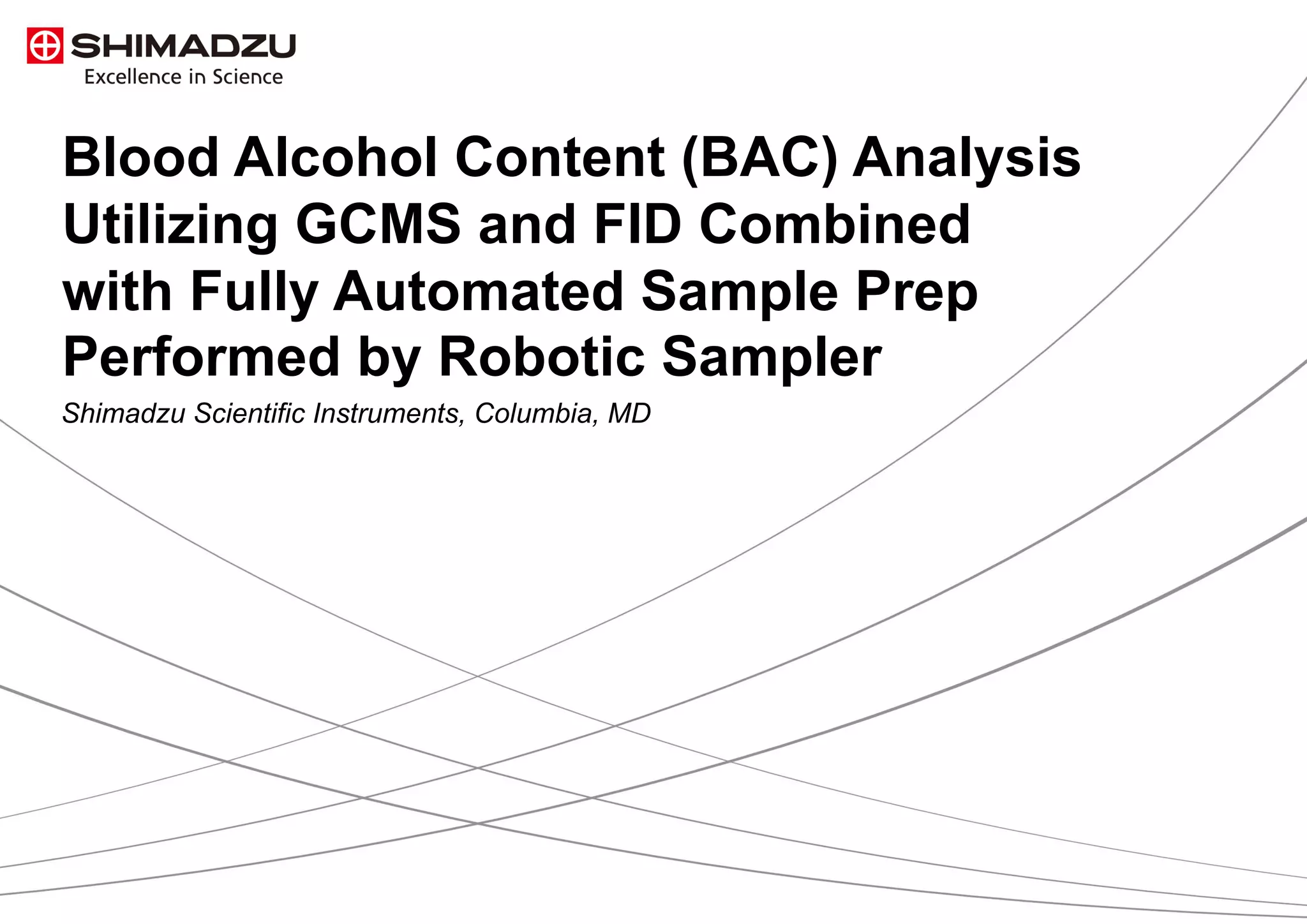 SHIMADZU
Excellence in Science

Blood Alcohol Content (BAC) Analysis Utilizing GCMS and FID Combined with Fully Automated Sample Prep Performed by Robotic Sampler

Shimadzu Scientific Instruments, Columbia, MD